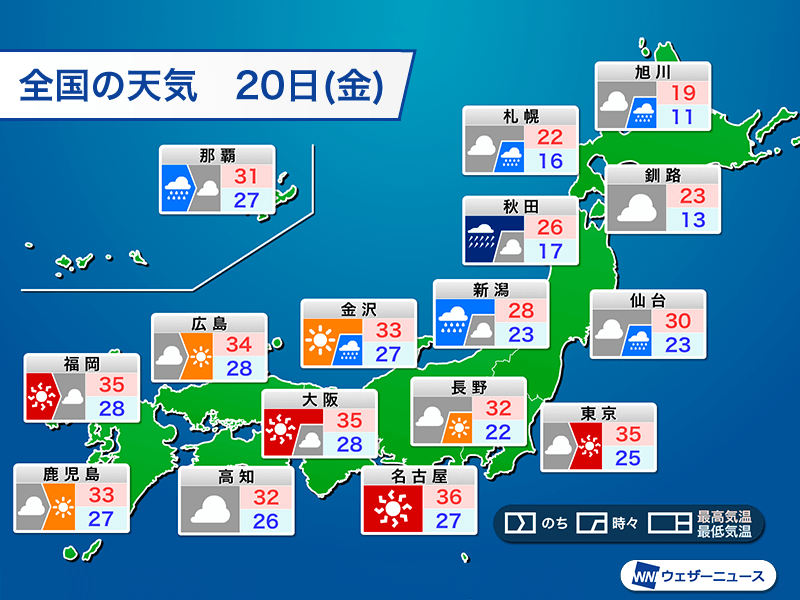 全国の天気　20日(金)

旭川
19
11

札幌
22
16

那覇
31
27

釧路
23
13

秋田
26
17

新潟
28
23

仙台
30
23

金沢
33
27

広島
34
28

福岡
35
28

長野
32
22

大阪
35
28

東京
35
25

鹿児島
33
27

高知
32
26

名古屋
36
27

のち　時々　最高気温 最低気温

WN ウェザーニュース